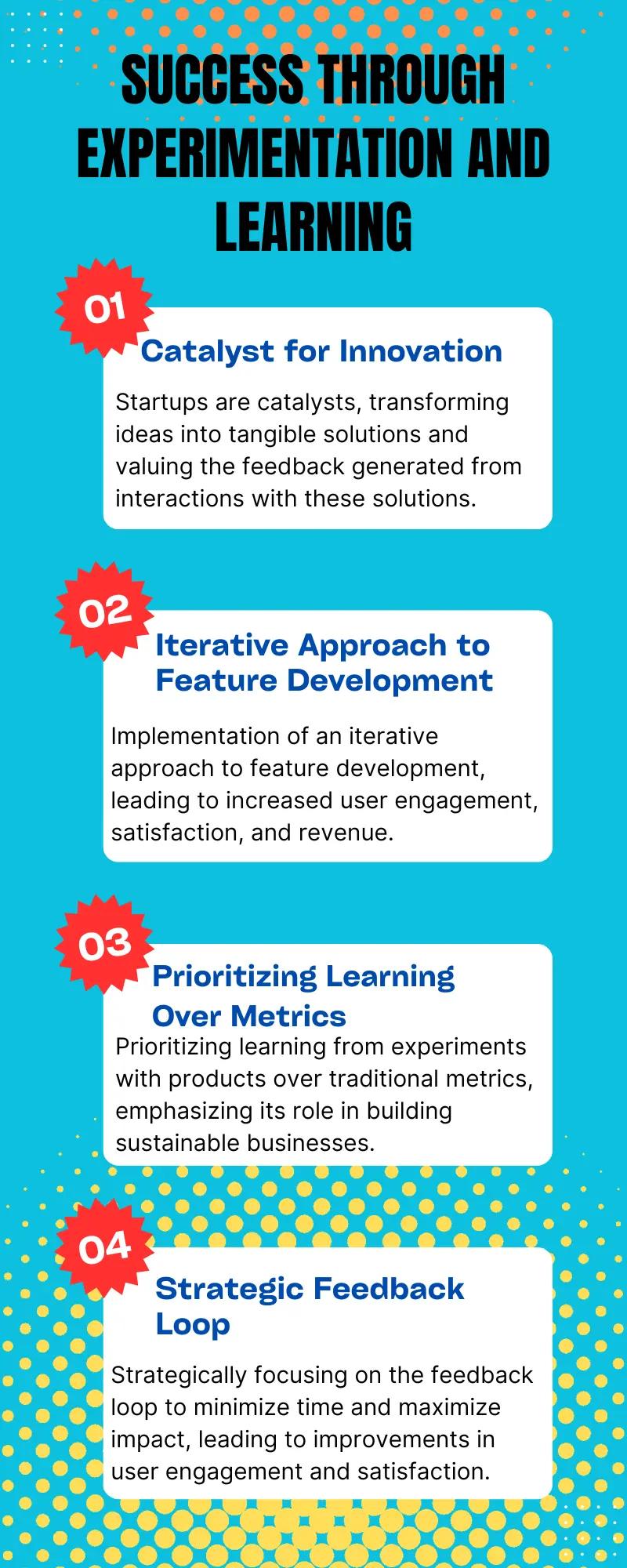 SUCCESS THROUGH EXPERIMENTATION AND LEARNING

01

Catalyst for Innovation

Startups are catalysts, transforming ideas into tangible solutions and valuing the feedback generated from interactions with these solutions.

02

Iterative Approach to Feature Development

Implementation of an iterative approach to feature development, leading to increased user engagement, satisfaction, and revenue.

03

Prioritizing Learning Over Metrics

Prioritizing learning from experiments with products over traditional metrics, emphasizing its role in building sustainable businesses.

04

Strategic Feedback Loop

Strategically focusing on the feedback loop to minimize time and maximize impact, leading to improvements in user engagement and satisfaction.